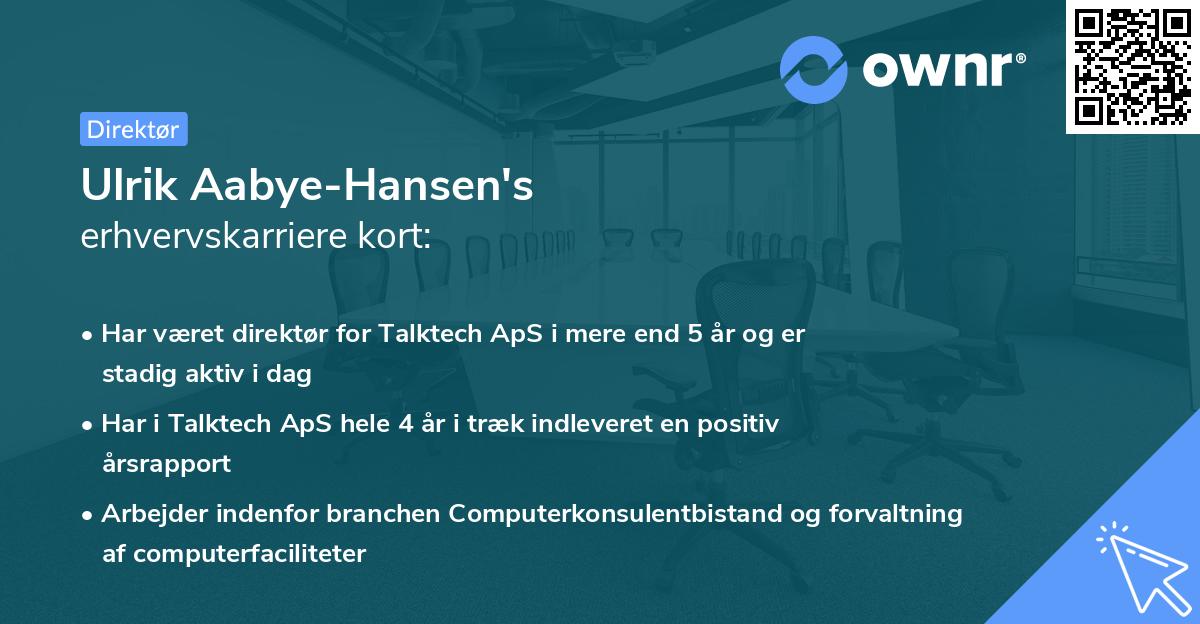 ownr®

Direktør

Ulrik Aabye-Hansen's
erhvervskarriere kort:

• Har været direktør for Talktech ApS i mere end 5 år og er stadig aktiv i dag

• Har i Talktech ApS hele 4 år i træk indleveret en positiv årsrapport

• Arbejder indenfor branchen Computerkonsulentbistand og forvaltning af computerfaciliteter